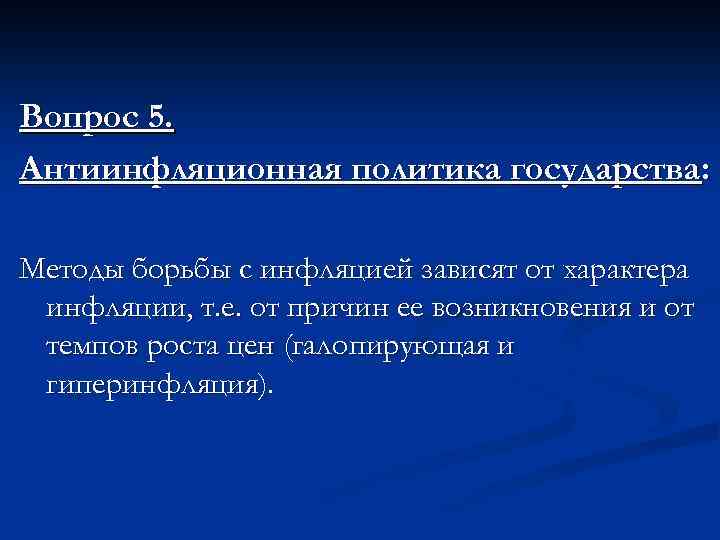 Вопрос 5.

Антиинфляционная политика государства:

Методы борьбы с инфляцией зависят от характера инфляции, т.е. от причин ее возникновения и от темпов роста цен (галопирующая и гиперинфляция).